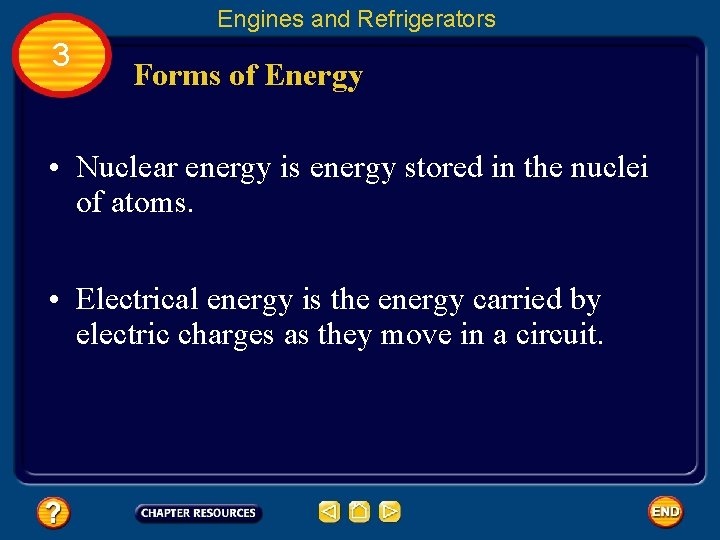 Engines and Refrigerators

3

Forms of Energy

• Nuclear energy is energy stored in the nuclei of atoms.

• Electrical energy is the energy carried by electric charges as they move in a circuit.

?

CHAPTER RESOURCES

END